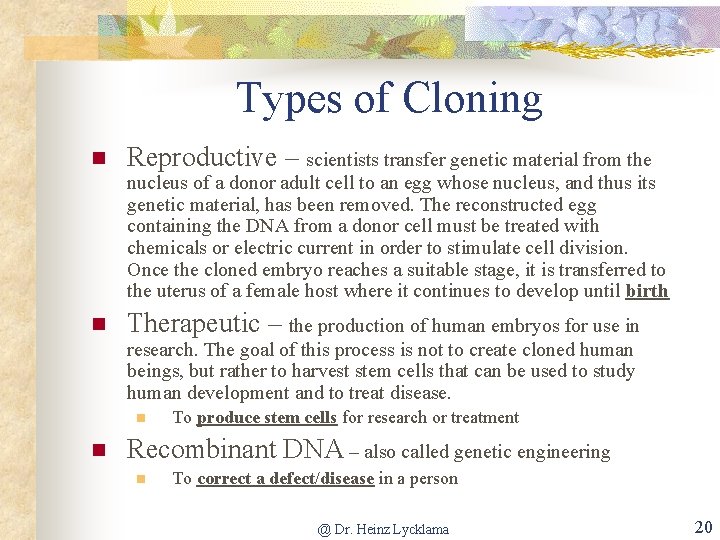 Types of Cloning

Reproductive – scientists transfer genetic material from the nucleus of a donor adult cell to an egg whose nucleus, and thus its genetic material, has been removed. The reconstructed egg containing the DNA from a donor cell must be treated with chemicals or electric current in order to stimulate cell division. Once the cloned embryo reaches a suitable stage, it is transferred to the uterus of a female host where it continues to develop until birth

Therapeutic – the production of human embryos for use in research. The goal of this process is not to create cloned human beings, but rather to harvest stem cells that can be used to study human development and to treat disease.

To produce stem cells for research or treatment

Recombinant DNA – also called genetic engineering

To correct a defect/disease in a person

@ Dr. Heinz Lycklama

20